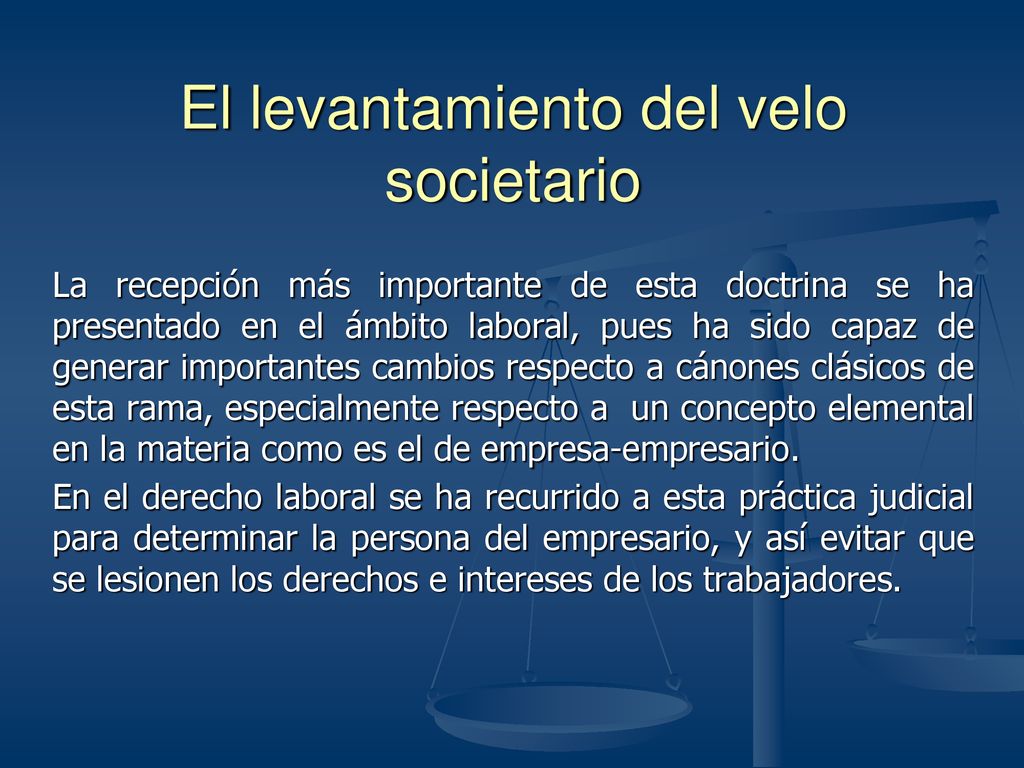 El levantamiento del velo societario

La recepción más importante de esta doctrina se ha presentado en el ámbito laboral, pues ha sido capaz de generar importantes cambios respecto a cánones clásicos de esta rama, especialmente respecto a un concepto elemental en la materia como es el de empresa-empresario.

En el derecho laboral se ha recurrido a esta práctica judicial para determinar la persona del empresario, y así evitar que se lesionen los derechos e intereses de los trabajadores.